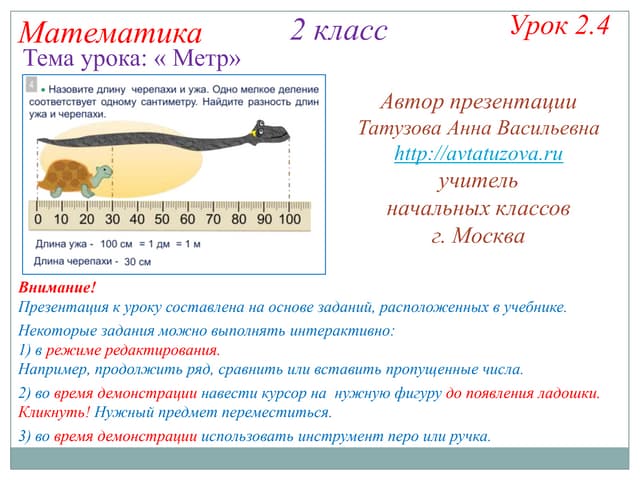 Математика

2 класс

Урок 2.4

Тема урока: « Метр»

4 Назовите длину черепахи и ужа. Одно мелкое деление соответствует одному сантиметру. Найдите разность длин ужа и черепахи.

0 10 20 30 40 50 60 70 80 90 100

Длина ужа - 100 см = 1 дм = 1 м

Длина черепахи - 30 см

Автор презентации
Татузова Анна Васильевна
http://avtatuzova.ru
учитель
начальных классов
г. Москва

Внимание!
Презентация к уроку составлена на основе заданий, расположенных в учебнике.

Некоторые задания можно выполнять интерактивно:
1) в режиме редактирования.
Например, продолжить ряд, сравнить или вставить пропущенные числа.

2) во время демонстрации навести курсор на нужную фигуру до появления ладошки. Кликнуть! Нужный предмет переместиться.

3) во время демонстрации использовать инструмент перо или ручка.